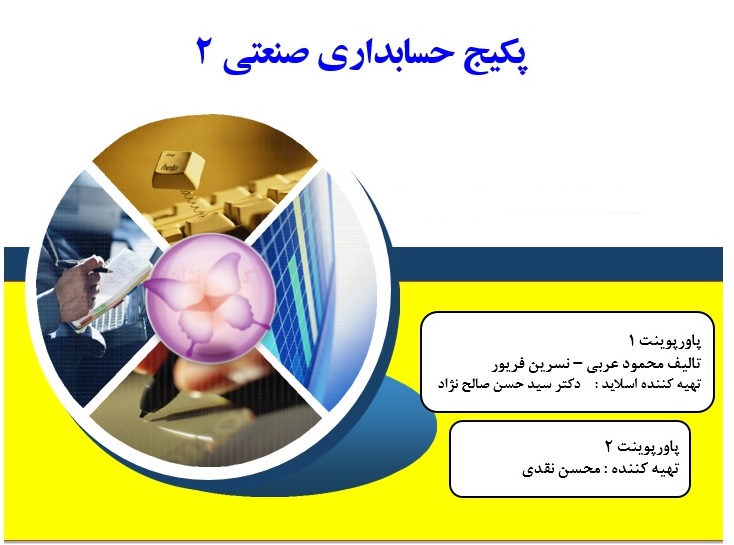 پکیج حسابداری صنعتی ۲

help

پاورپوینت ۱
تالیف محمود عربی – نسرین فریور
تهیه کننده اسلاید :   دکتر سید حسن صالح نژاد

پاورپوینت ۲
تهیه کننده : محسن نقدی